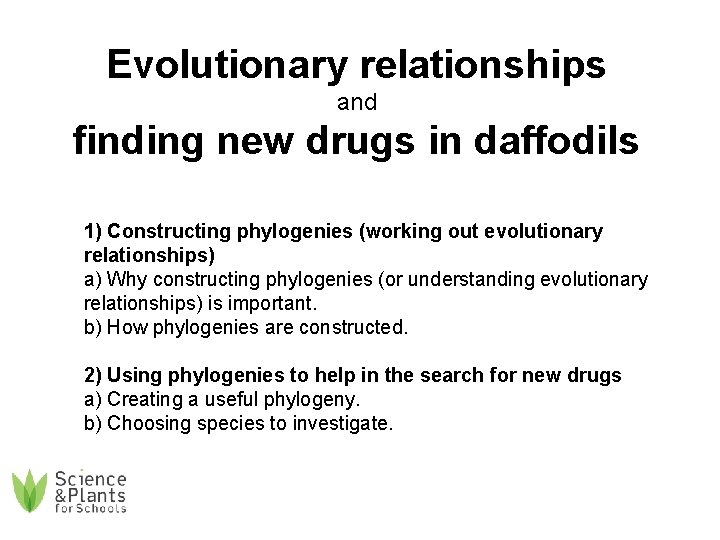 Evolutionary relationships
and
finding new drugs in daffodils

1) Constructing phylogenies (working out evolutionary relationships)
a) Why constructing phylogenies (or understanding evolutionary relationships) is important.
b) How phylogenies are constructed.

2) Using phylogenies to help in the search for new drugs
a) Creating a useful phylogeny.
b) Choosing species to investigate.

Science &Plants for Schools